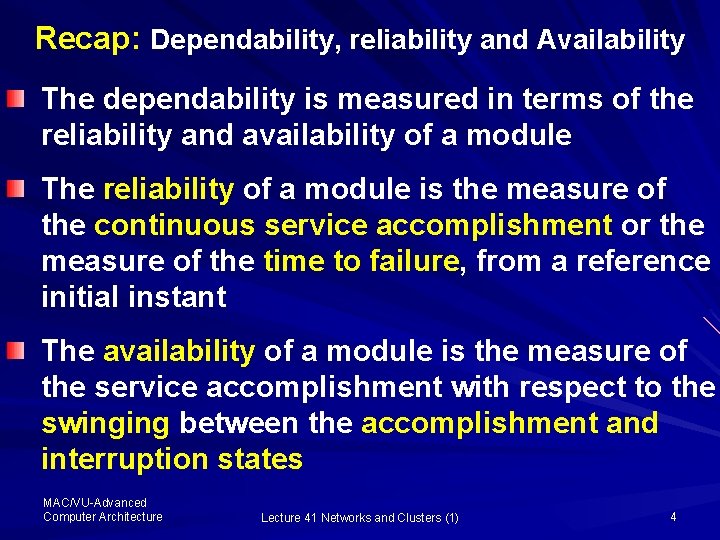 Recap: Dependability, reliability and Availability

The dependability is measured in terms of the reliability and availability of a module

The reliability of a module is the measure of the continuous service accomplishment or the measure of the time to failure, from a reference initial instant

The availability of a module is the measure of the service accomplishment with respect to the swinging between the accomplishment and interruption states

MAC/VU-Advanced Computer Architecture

Lecture 41 Networks and Clusters (1)

4